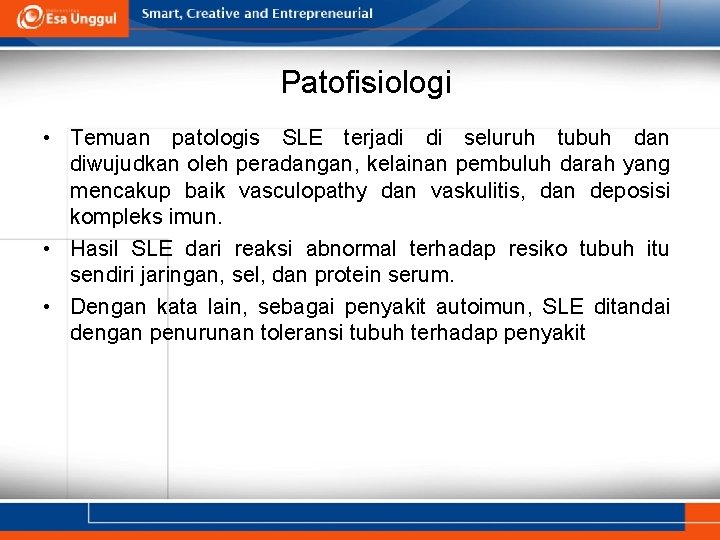 Esa Unggul
Smart, Creative and Entrepreneurial

Patofisiologi

• Temuan patologis SLE terjadi di seluruh tubuh dan diwujudkan oleh peradangan, kelainan pembuluh darah yang mencakup baik vasculopathy dan vaskulitis, dan deposisi kompleks imun.
• Hasil SLE dari reaksi abnormal terhadap resiko tubuh itu sendiri jaringan, sel, dan protein serum.
• Dengan kata lain, sebagai penyakit autoimun, SLE ditandai dengan penurunan toleransi tubuh terhadap penyakit